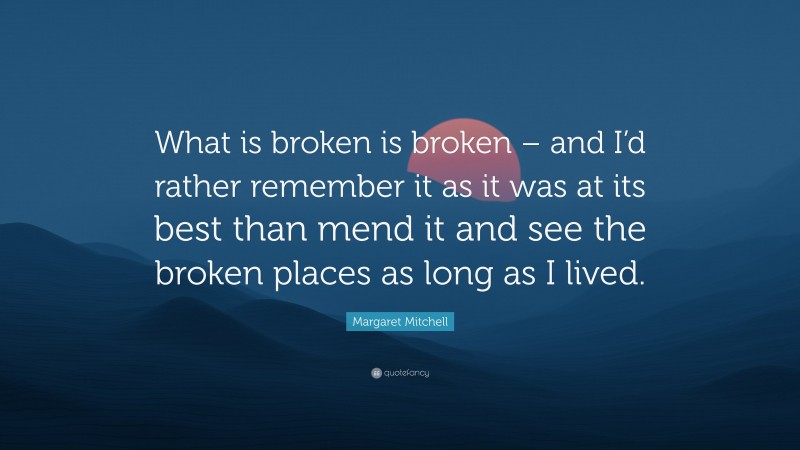 What is broken is broken – and I'd rather remember it as it was at its best than mend it and see the broken places as long as I lived.

Margaret Mitchell

quotefancy